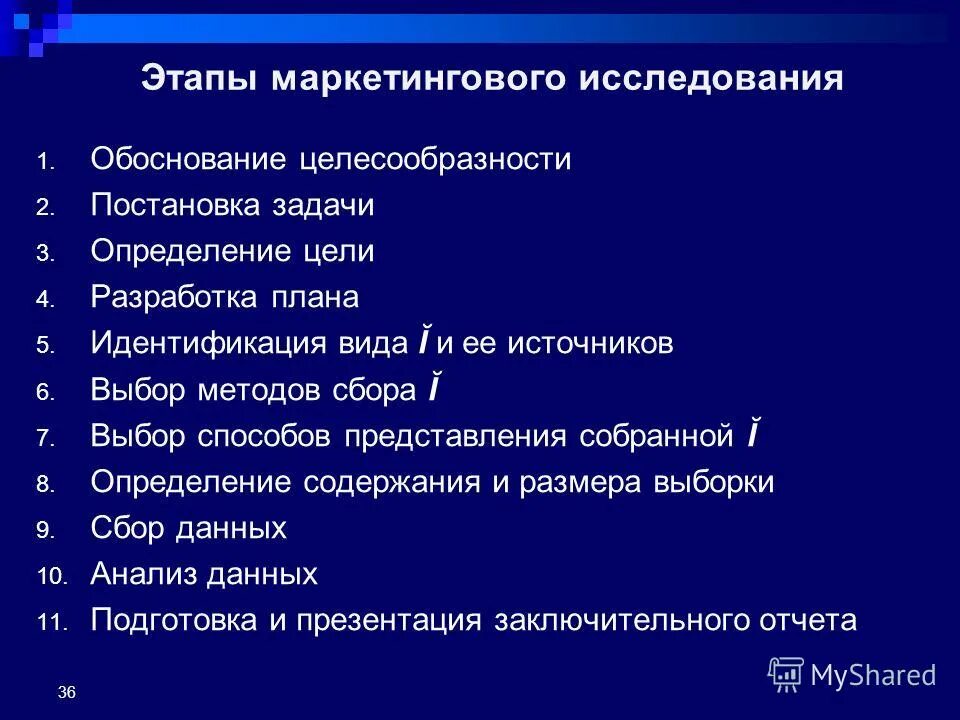 Этапы маркетингового исследования

1. Обоснование целесообразности
2. Постановка задачи
3. Определение цели
4. Разработка плана
5. Идентификация вида Ĭ и ее источников
6. Выбор методов сбора Ĭ
7. Выбор способов представления собранной Ĭ
8. Определение содержания и размера выборки
9. Сбор данных
10. Анализ данных
11. Подготовка и презентация заключительного отчета

36

MyShared